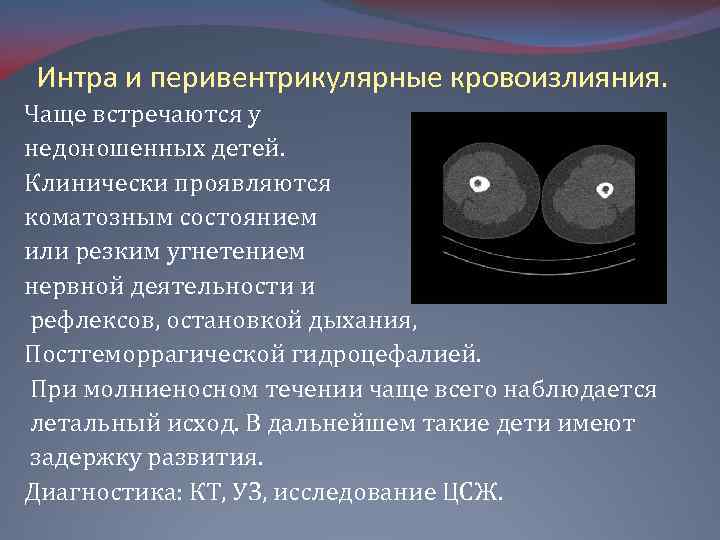 Интра и перивентрикулярные кровоизлияния.

Чаще встречаются у недоношенных детей. Клинически проявляются коматозным состоянием или резким угнетением нервной деятельности и рефлексов, остановкой дыхания, Постгеморрагической гидроцефалией.

При молниеносном течении чаще всего наблюдается летальный исход. В дальнейшем такие дети имеют задержку развития.

Диагностика: КТ, УЗ, исследование ЦСЖ.